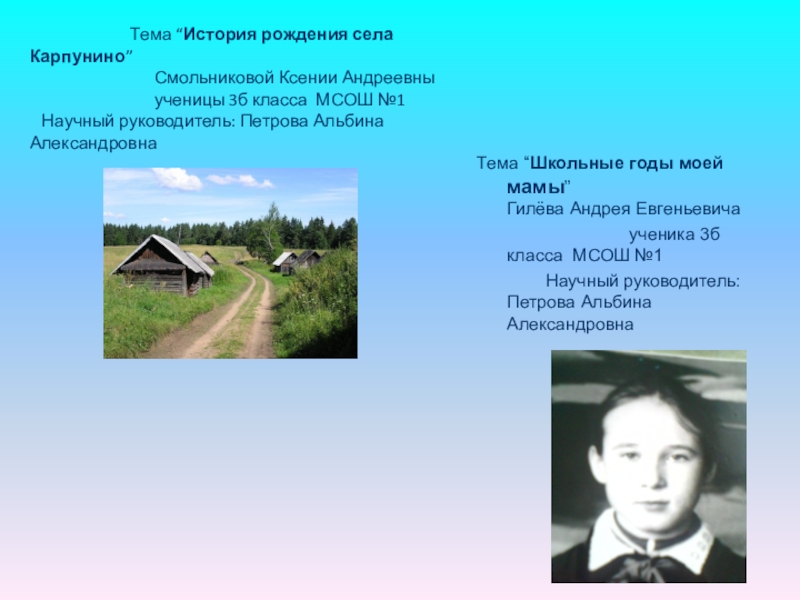 Тема “История рождения села Карпунино”

Смольниковой Ксении Андреевны ученицы 3б класса МСОШ №1

Научный руководитель: Петрова Альбина Александровна

Тема “Школьные годы моей мамы”

Гилёва Андрея Евгеньевича ученика 3б класса МСОШ №1

Научный руководитель: Петрова Альбина Александровна